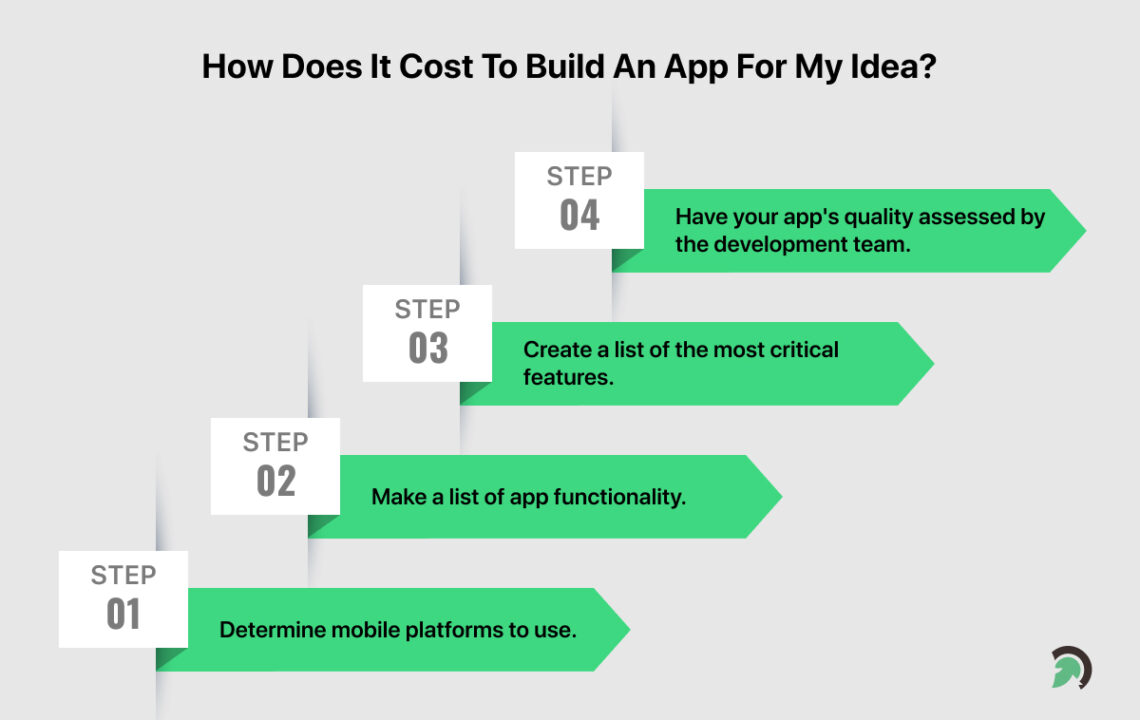 How Does It Cost To Build An App For My Idea?

STEP
04
Have your app's quality assessed by the development team.

STEP
03
Create a list of the most critical features.

STEP
02
Make a list of app functionality.

STEP
01
Determine mobile platforms to use.